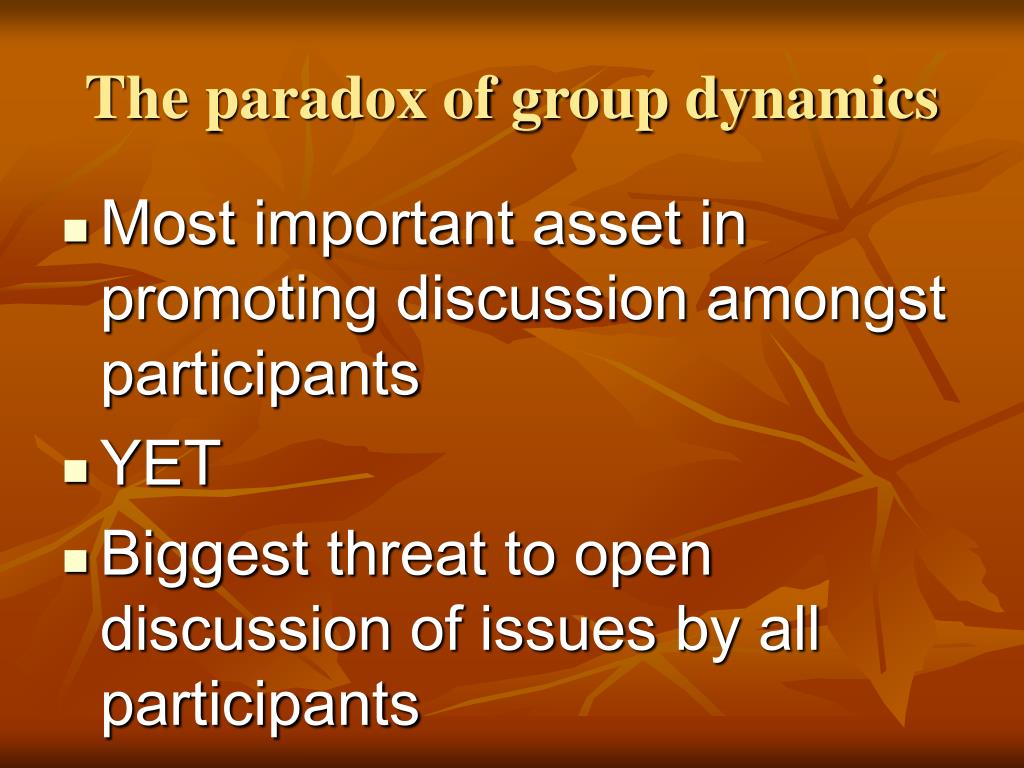 The paradox of group dynamics

- Most important asset in promoting discussion amongst participants
- YET
- Biggest threat to open discussion of issues by all participants